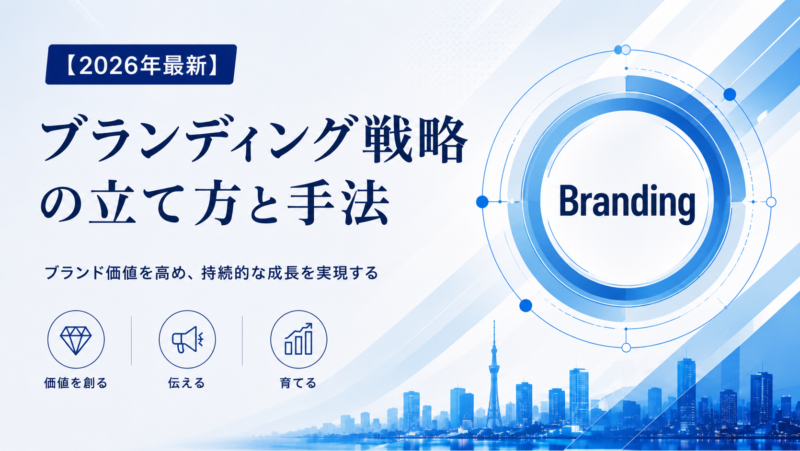 【2026年最新】

ブランディング戦略の立て方と手法

ブランド価値を高め、持続的な成長を実現する

価値を創る

伝える

育てる

Branding